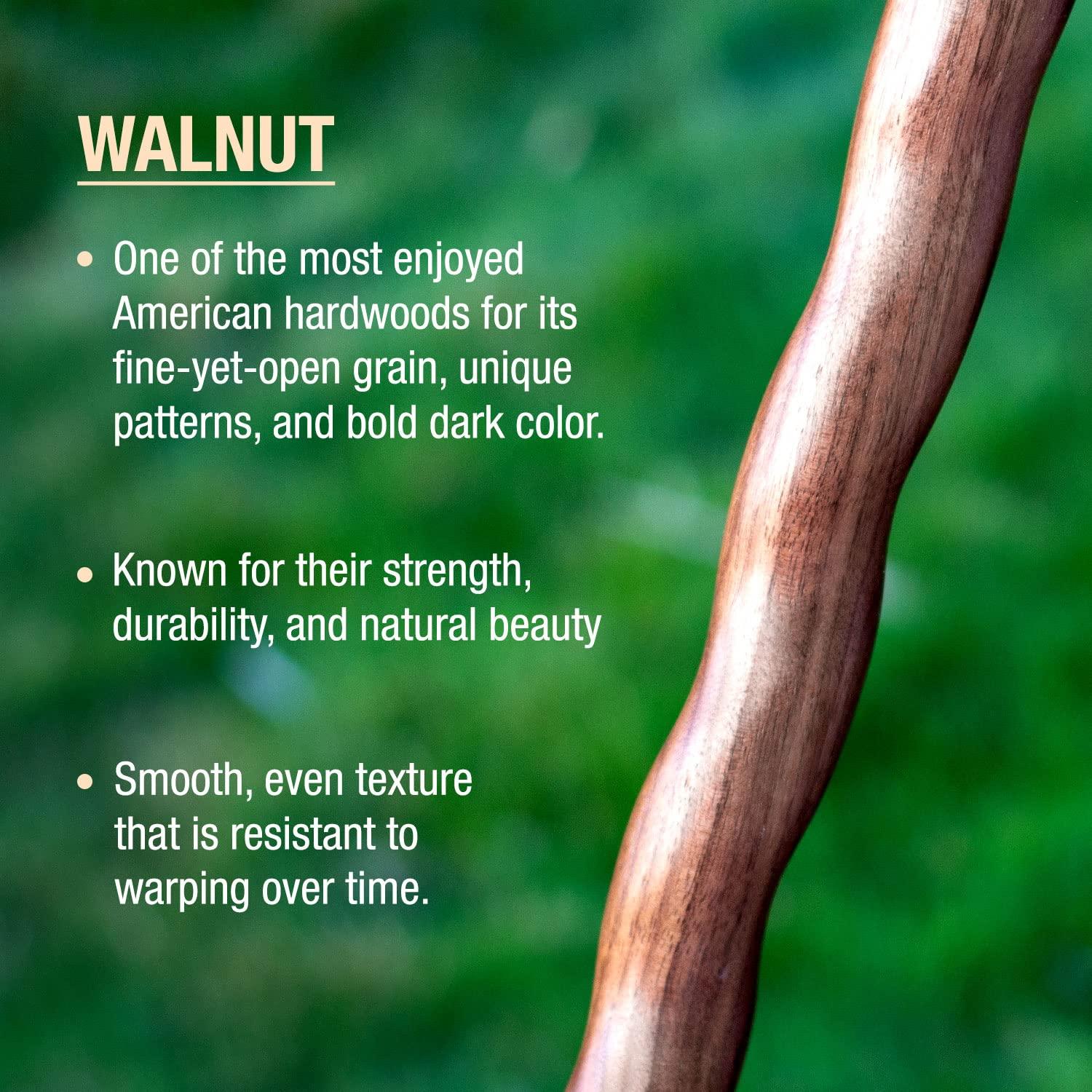 WALNUT

• One of the most enjoyed American hardwoods for its fine-yet-open grain, unique patterns, and bold dark color.

• Known for their strength, durability, and natural beauty

• Smooth, even texture that is resistant to warping over time.